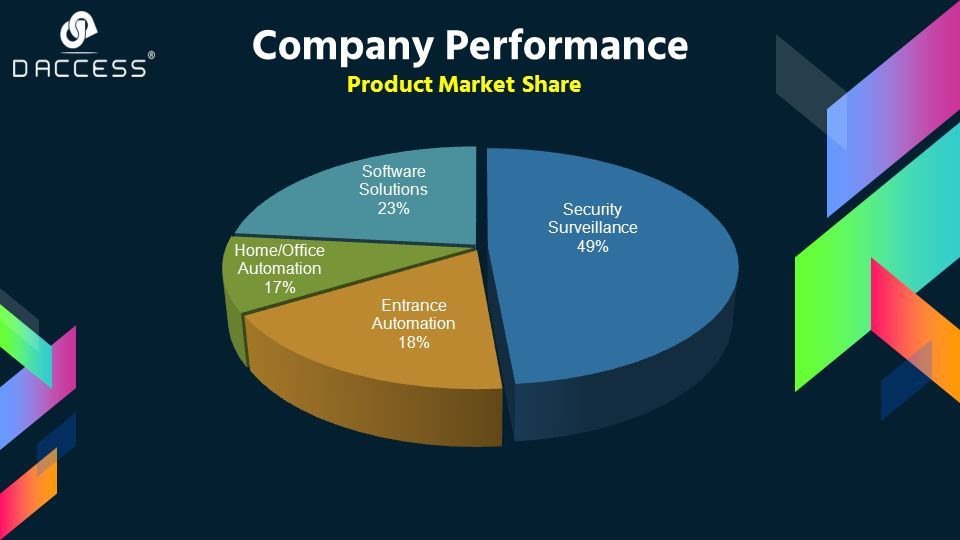 DACCESS®

Company Performance

Product Market Share

Software Solutions 23%

Security Surveillance 49%

Home/Office Automation 17%

Entrance Automation 18%